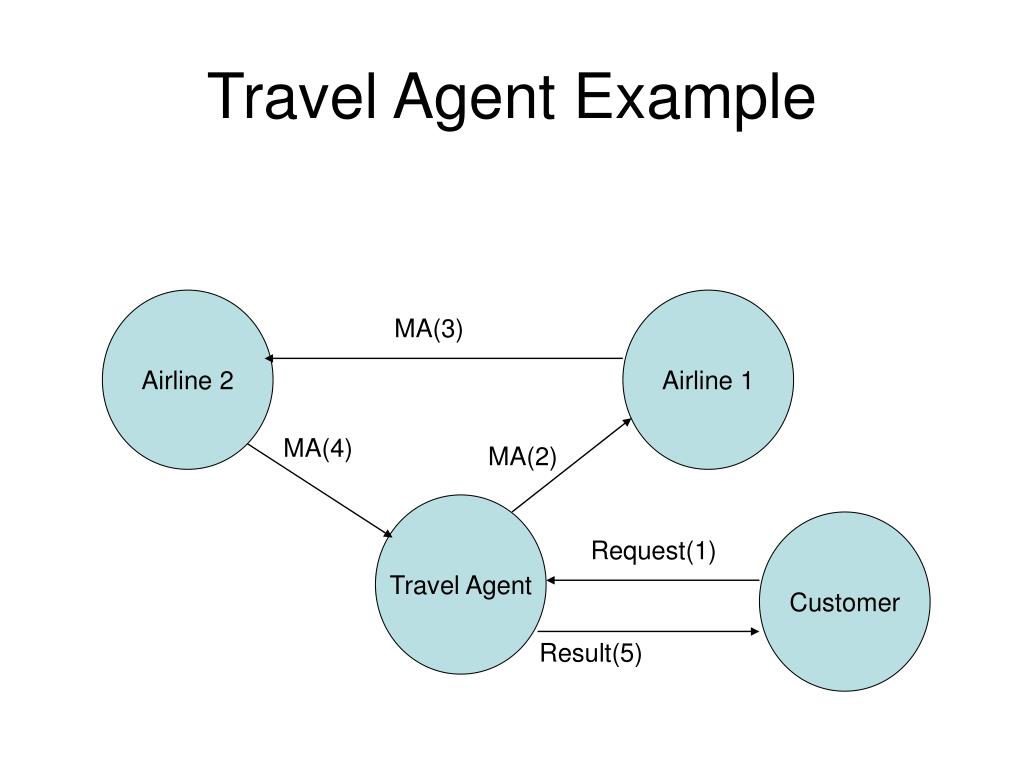 Travel Agent Example

MA(3)

Airline 2

Airline 1

MA(4)

MA(2)

Request(1)

Travel Agent

Customer

Result(5)